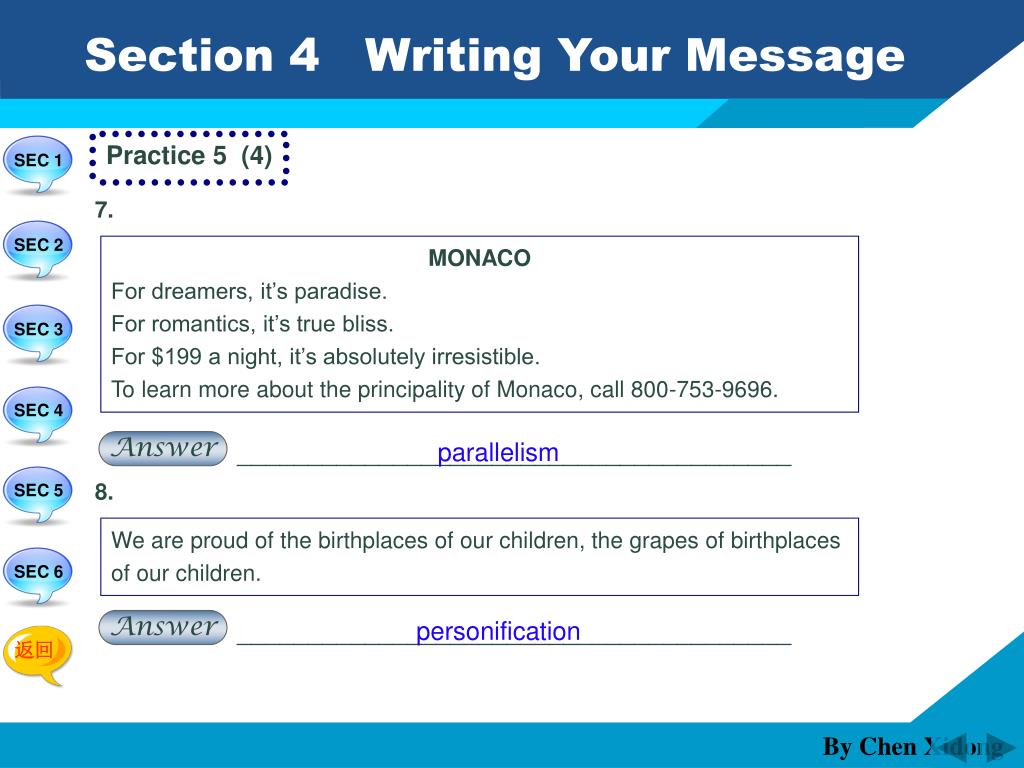 Section 4 Writing Your Message

SEC 1
SEC 2
SEC 3
SEC 4
SEC 5
SEC 6
返回

Practice 5 (4)

7.

MONACO
For dreamers, it's paradise.
For romantics, it's true bliss.
For $199 a night, it's absolutely irresistible.
To learn more about the principality of Monaco, call 800-753-9696.

Answer parallelism

8.

We are proud of the birthplaces of our children, the grapes of birthplaces of our children.

Answer personification

By Chen Xidong